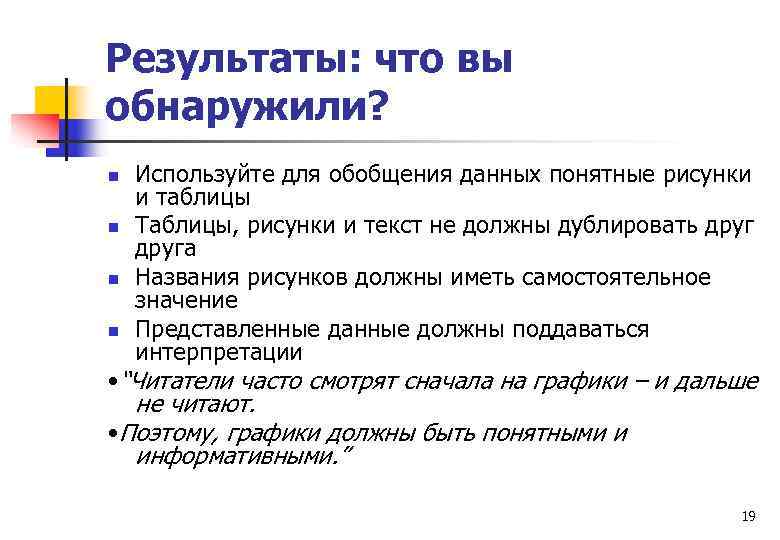 Результаты: что вы обнаружили?

- Используйте для обобщения данных понятные рисунки и таблицы
- Таблицы, рисунки и текст не должны дублировать друг друга
- Названия рисунков должны иметь самостоятельное значение
- Представленные данные должны поддаваться интерпретации

•"Читатели часто смотрят сначала на графики – и дальше не читают.

•Поэтому, графики должны быть понятными и информативными."

19